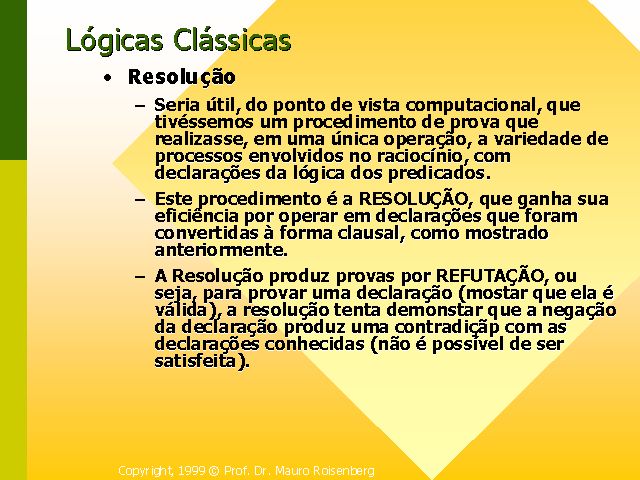 Lógicas Clássicas

• Resolução

– Seria útil, do ponto de vista computacional, que tivéssemos um procedimento de prova que realizasse, em uma única operação, a variedade de processos envolvidos no raciocínio, com declarações da lógica dos predicados.

– Este procedimento é a RESOLUÇÃO, que ganha sua eficiência por operar em declarações que foram convertidas à forma clausal, como mostrado anteriormente.

– A Resolução produz provas por REFUTAÇÃO, ou seja, para provar uma declaração (mostar que ela é válida), a resolução tenta demonstar que a negação da declaração produz uma contradiçãp com as declarações conhecidas (não é possível de ser satisfeita).

Copyright, 1999 © Prof. Dr. Mauro Roisenberg